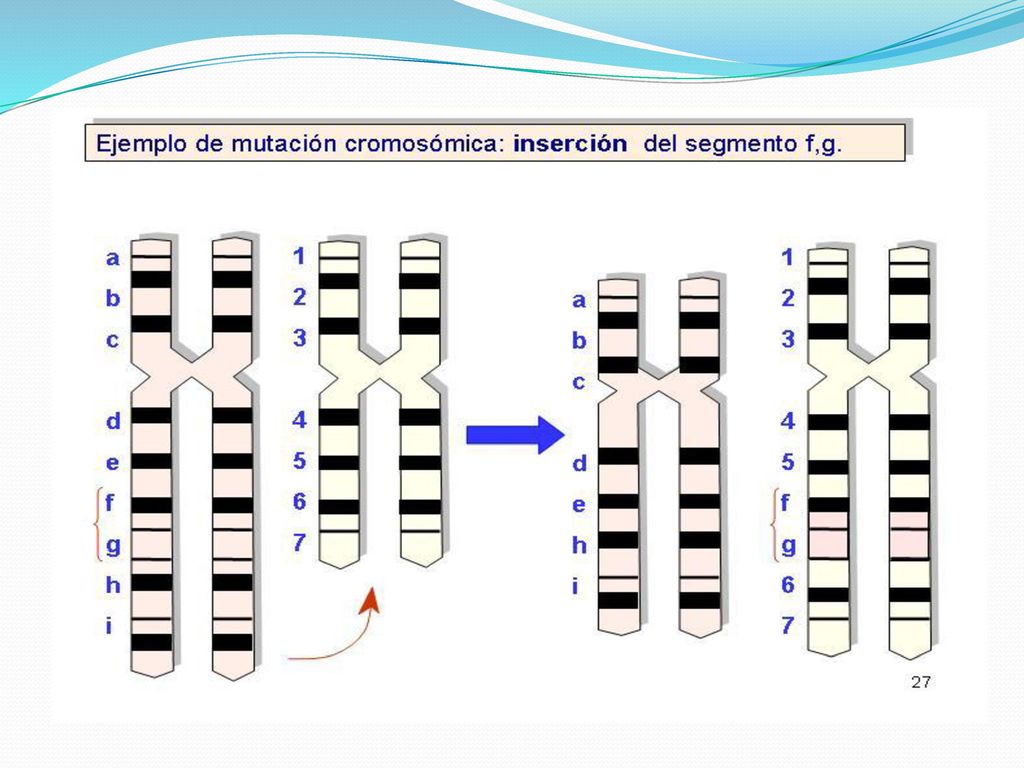 Ejemplo de mutación cromosómica: inserción del segmento f,g.

a
b
c
d
e
f
g
h
i

1
2
3
4
5
6
7

a
b
c
d
e
h
i

1
2
3
4
5
f
g
6
7

27